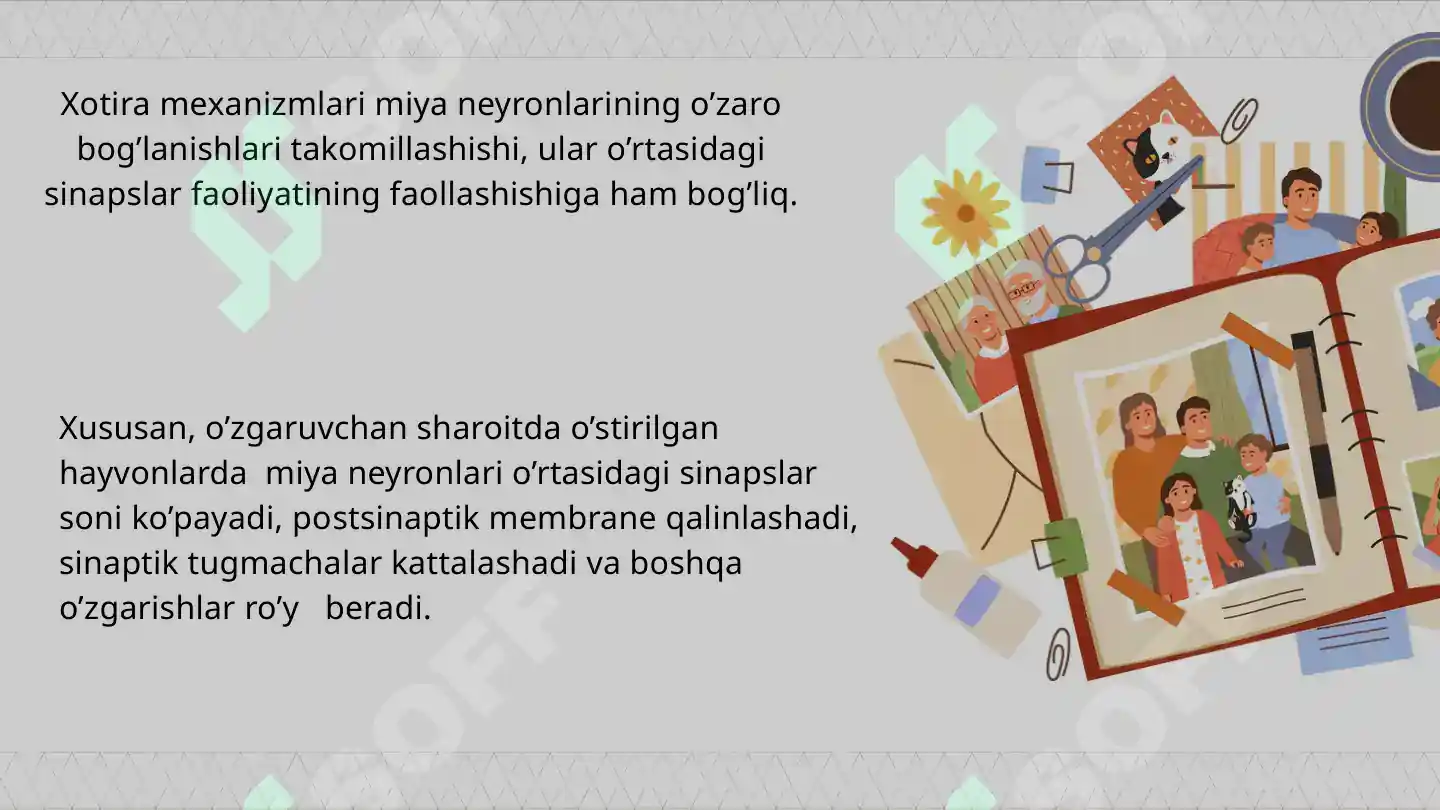 Xotira mexanizmlari miya neyronlarining o’zaro bog’lanishlari takomillashishi, ular o’rtasidagi sinapslar faoliyatining faollashishiga ham bog’liq.

Xususan, o’zgaruvchan sharoitda o’stirilgan hayvonlarda miya neyronlari o’rtasidagi sinapslar soni ko’payadi, postsinaptik membrane qalinlashadi, sinaptik tugmachalar kattalashadi va boshqa o’zgarishlar ro’y beradi.

SOFF